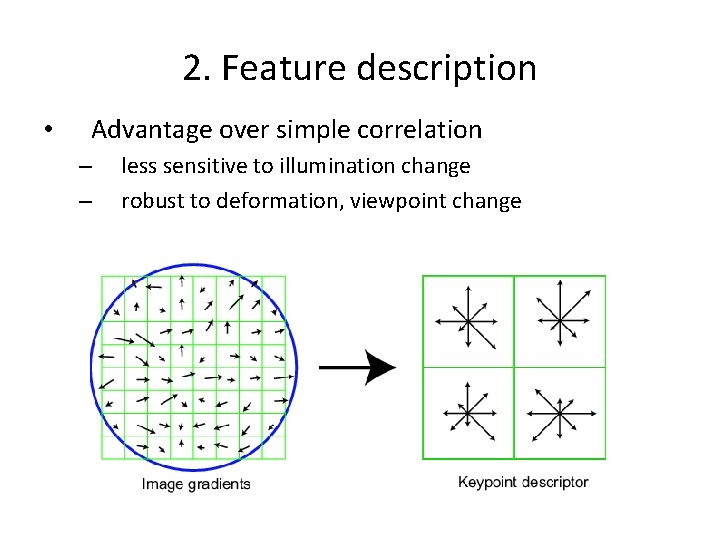 2. Feature description

• Advantage over simple correlation
– less sensitive to illumination change
– robust to deformation, viewpoint change

Image gradients

Keypoint descriptor